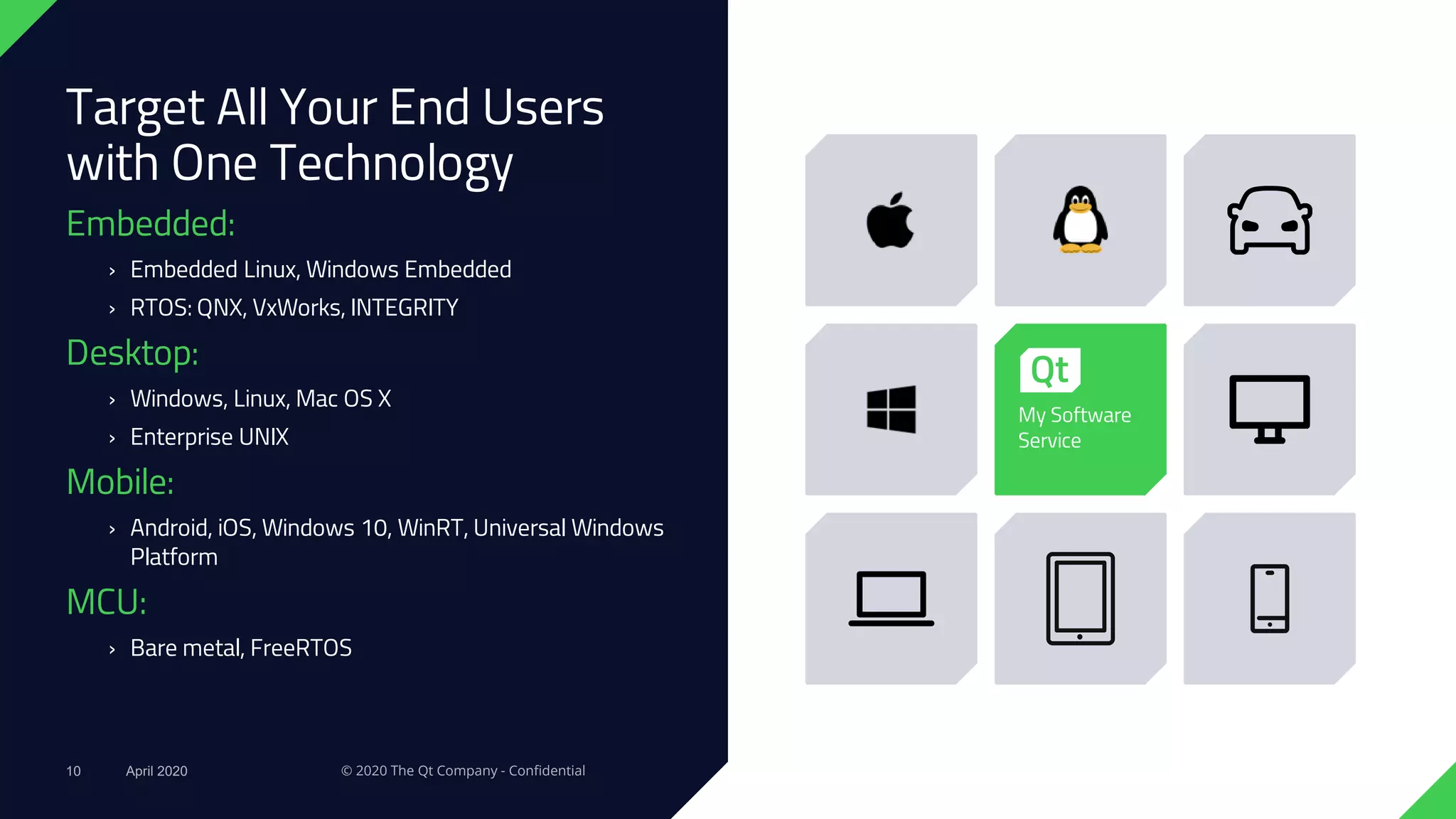 Target All Your End Users with One Technology

Embedded:

› Embedded Linux, Windows Embedded

› RTOS: QNX, VxWorks, INTEGRITY

Desktop:

› Windows, Linux, Mac OS X

› Enterprise UNIX

Mobile:

› Android, iOS, Windows 10, WinRT, Universal Windows Platform

MCU:

› Bare metal, FreeRTOS

Qt

My Software Service

10 April 2020 © 2020 The Qt Company - Confidential